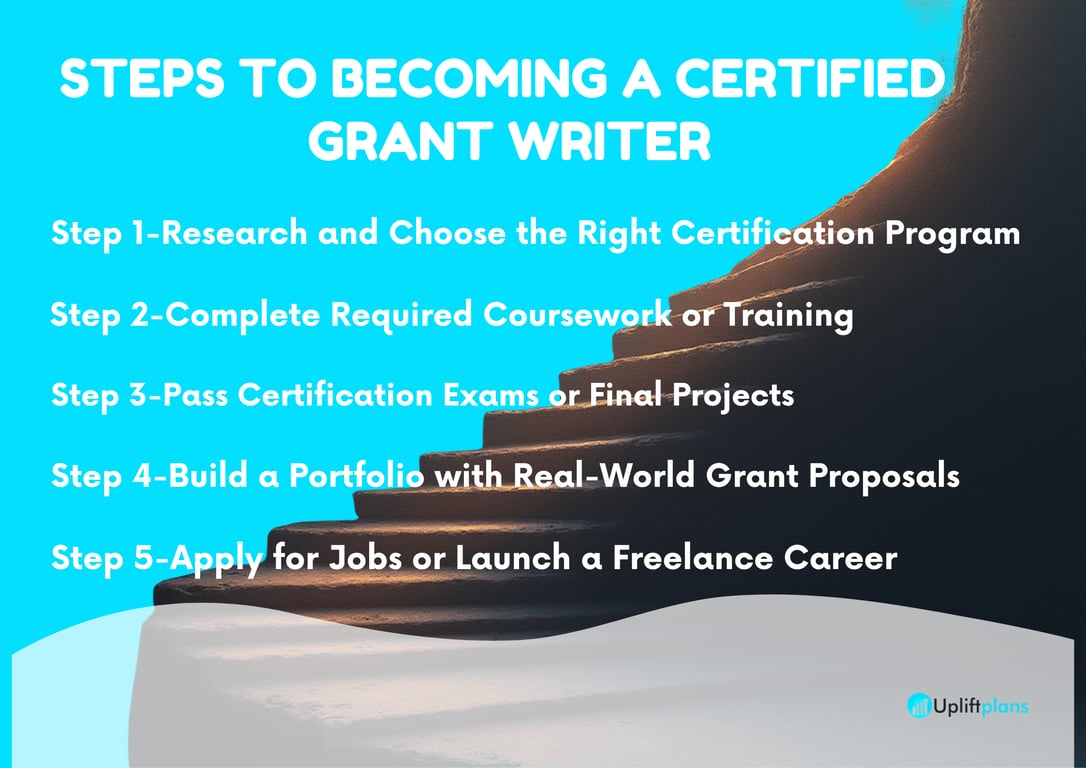 STEPS TO BECOMING A CERTIFIED GRANT WRITER

Step 1-Research and Choose the Right Certification Program

Step 2-Complete Required Coursework or Training

Step 3-Pass Certification Exams or Final Projects

Step 4-Build a Portfolio with Real-World Grant Proposals

Step 5-Apply for Jobs or Launch a Freelance Career

Upliftplans